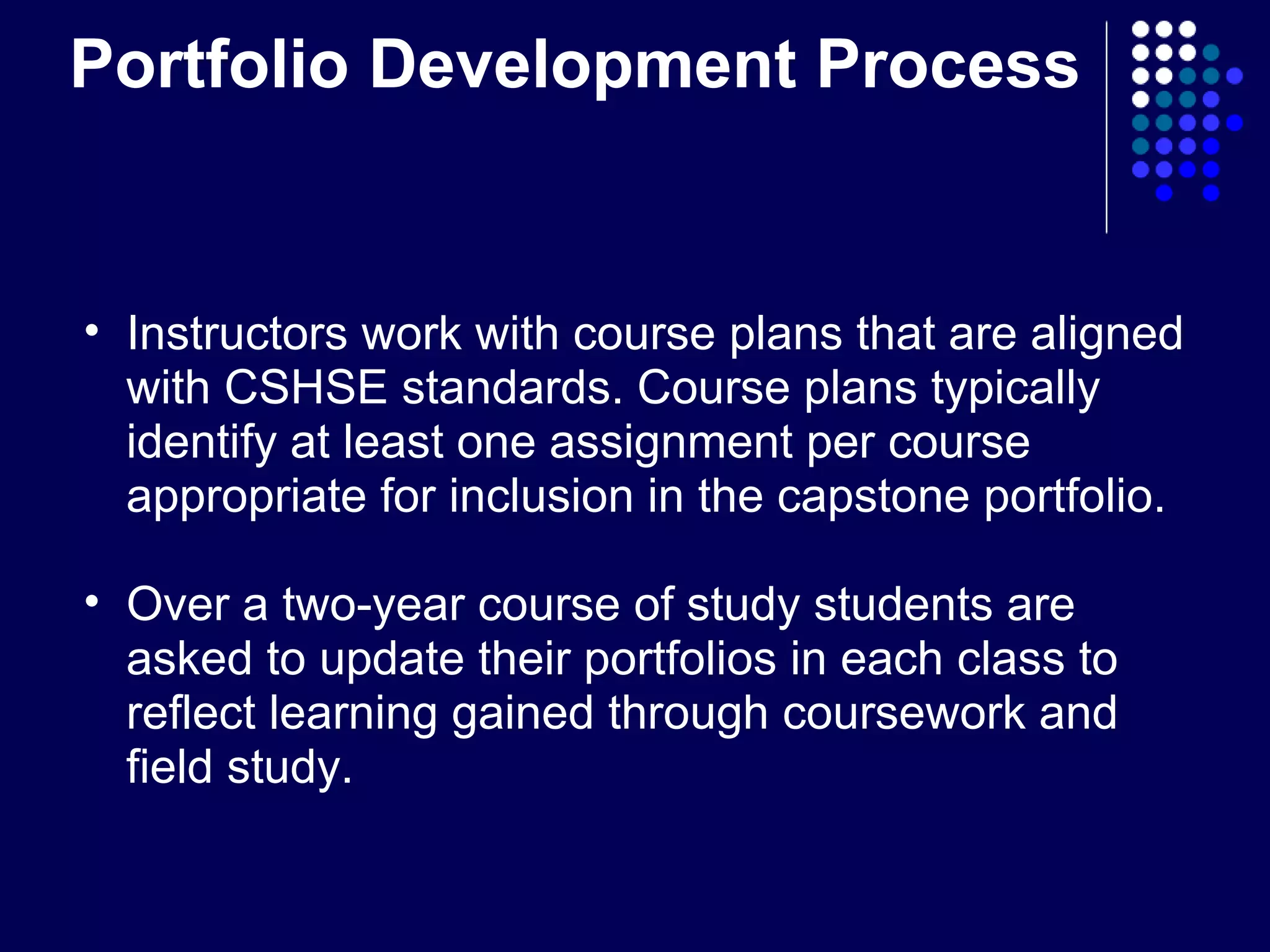 Portfolio Development Process

• Instructors work with course plans that are aligned with CSHSE standards. Course plans typically identify at least one assignment per course appropriate for inclusion in the capstone portfolio.

• Over a two-year course of study students are asked to update their portfolios in each class to reflect learning gained through coursework and field study.